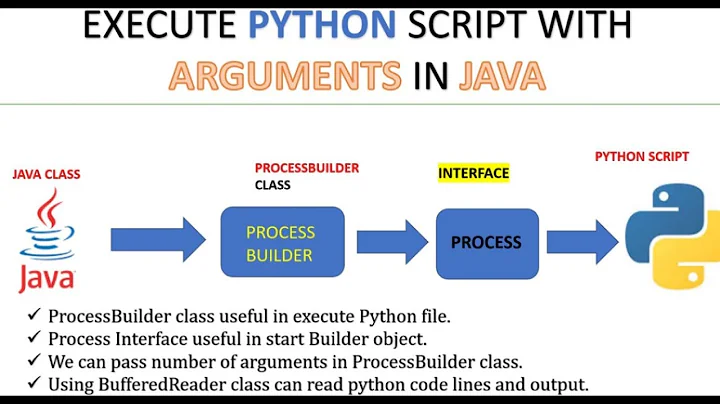 EXECUTE PYTHON SCRIPT WITH ARGUMENTS IN JAVA

JAVA CLASS

Java

PROCESSBUILDER CLASS

PROCESS BUILDER

INTERFACE

PROCESS

PYTHON SCRIPT

✓ ProcessBuilder class useful in execute Python file.
✓ Process Interface useful in start Builder object.
✓ We can pass number of arguments in ProcessBuilder class.
✓ Using BufferedReader class can read python code lines and output.